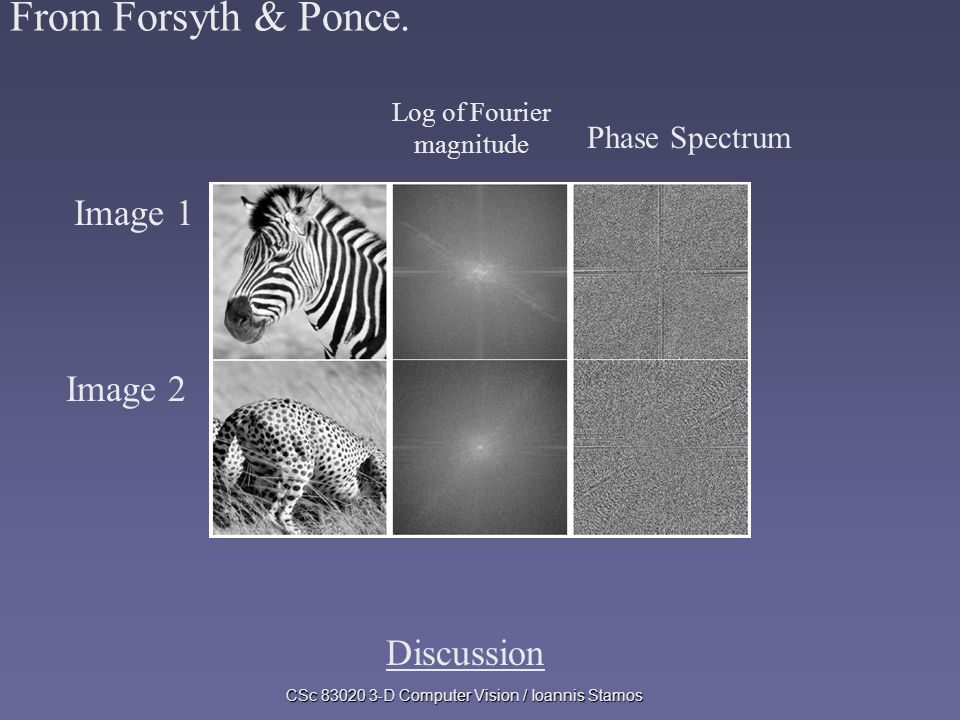 From Forsyth & Ponce.

Log of Fourier magnitude

Phase Spectrum

Image 1

Image 2

Discussion

CSc 83020 3-D Computer Vision / Ioannis Stamos